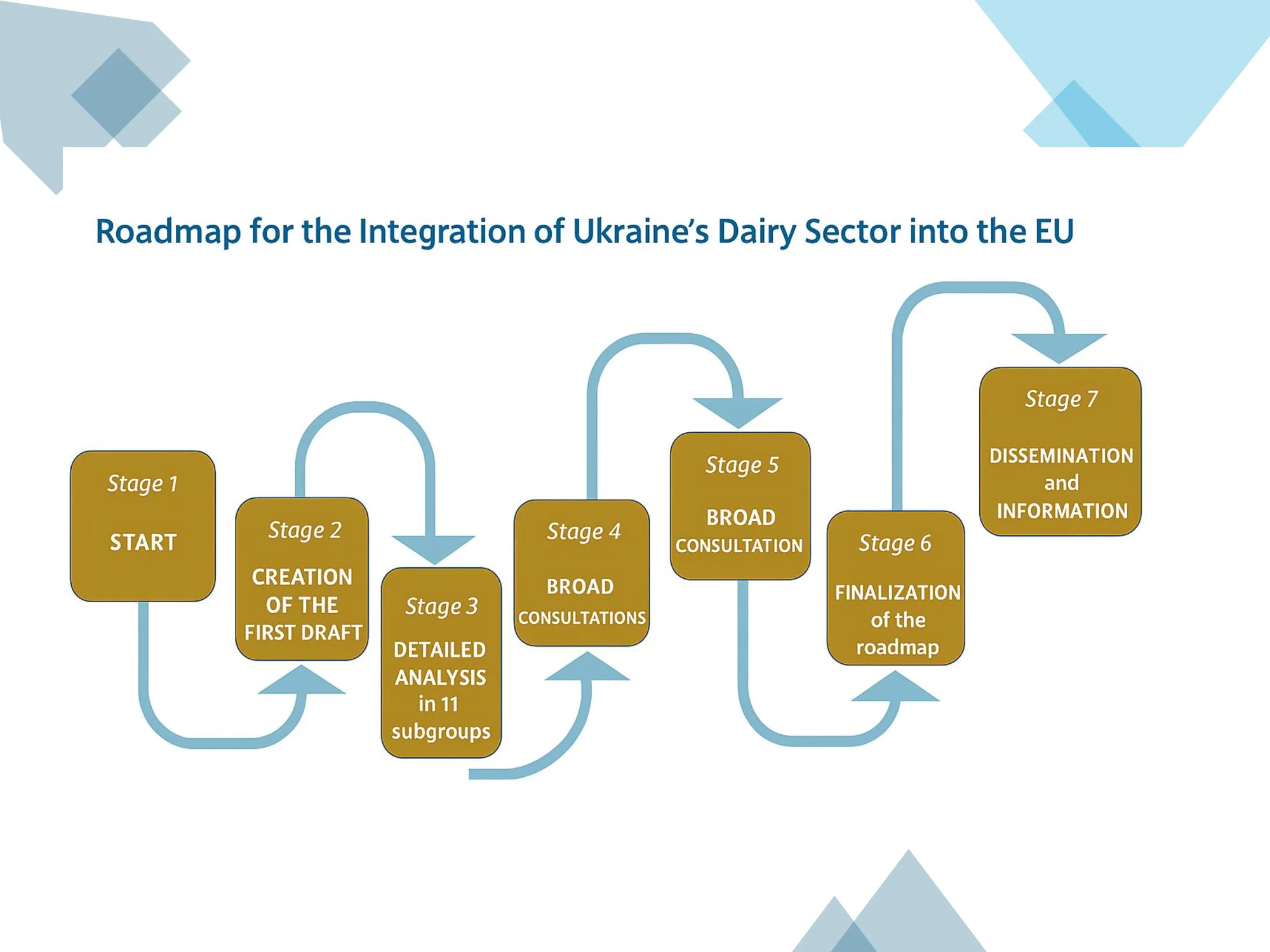 Roadmap for the Integration of Ukraine's Dairy Sector into the EU

Stage 1
START

Stage 2
CREATION OF THE FIRST DRAFT

Stage 3
DETAILED ANALYSIS in 11 subgroups

Stage 4
BROAD CONSULTATIONS

Stage 5
BROAD CONSULTATION

Stage 6
FINALIZATION of the roadmap

Stage 7
DISSEMINATION and INFORMATION